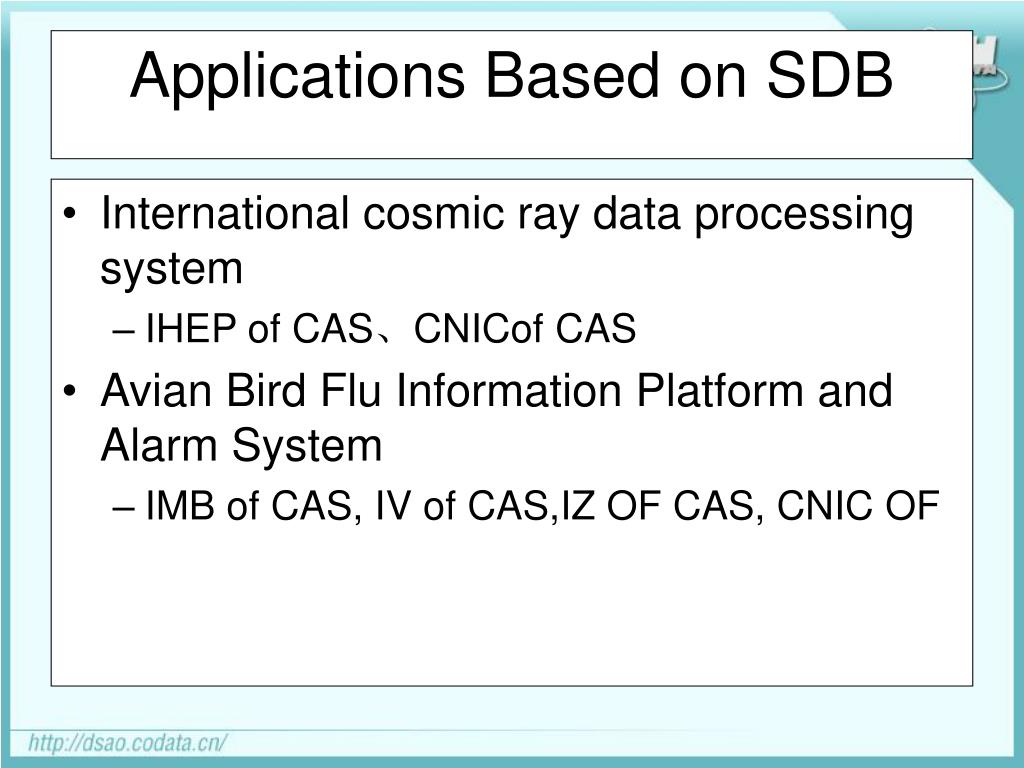 Applications Based on SDB

• International cosmic ray data processing system
– IHEP of CAS、CNICof CAS
• Avian Bird Flu Information Platform and Alarm System
– IMB of CAS, IV of CAS,IZ OF CAS, CNIC OF

http://dsao.codata.cn/